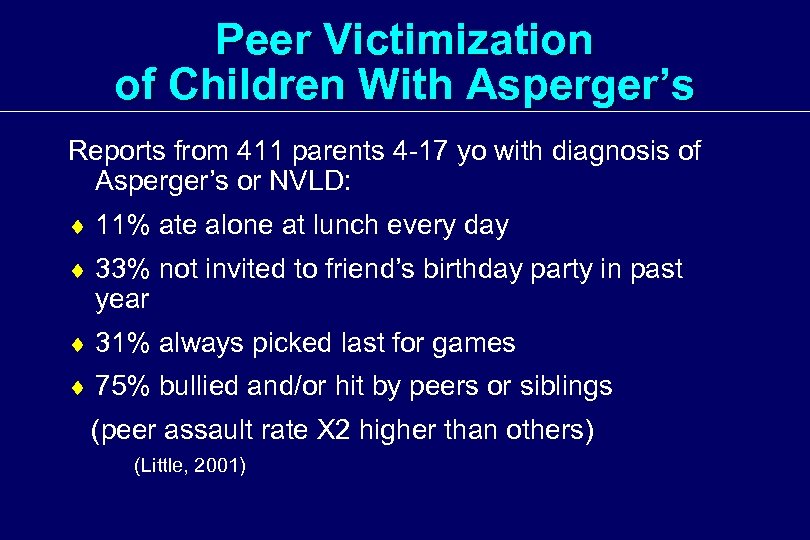 Peer Victimization of Children With Asperger’s

Reports from 411 parents 4-17 yo with diagnosis of Asperger’s or NVLD:

♦ 11% ate alone at lunch every day

♦ 33% not invited to friend’s birthday party in past year

♦ 31% always picked last for games

♦ 75% bullied and/or hit by peers or siblings

(peer assault rate X2 higher than others)

(Little, 2001)